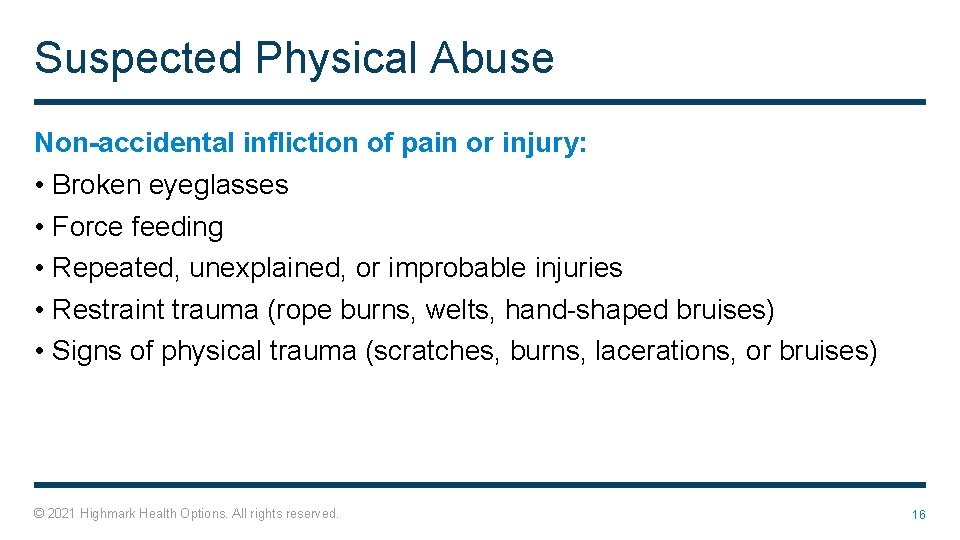 Suspected Physical Abuse

Non-accidental infliction of pain or injury:
• Broken eyeglasses
• Force feeding
• Repeated, unexplained, or improbable injuries
• Restraint trauma (rope burns, welts, hand-shaped bruises)
• Signs of physical trauma (scratches, burns, lacerations, or bruises)

© 2021 Highmark Health Options. All rights reserved.

16